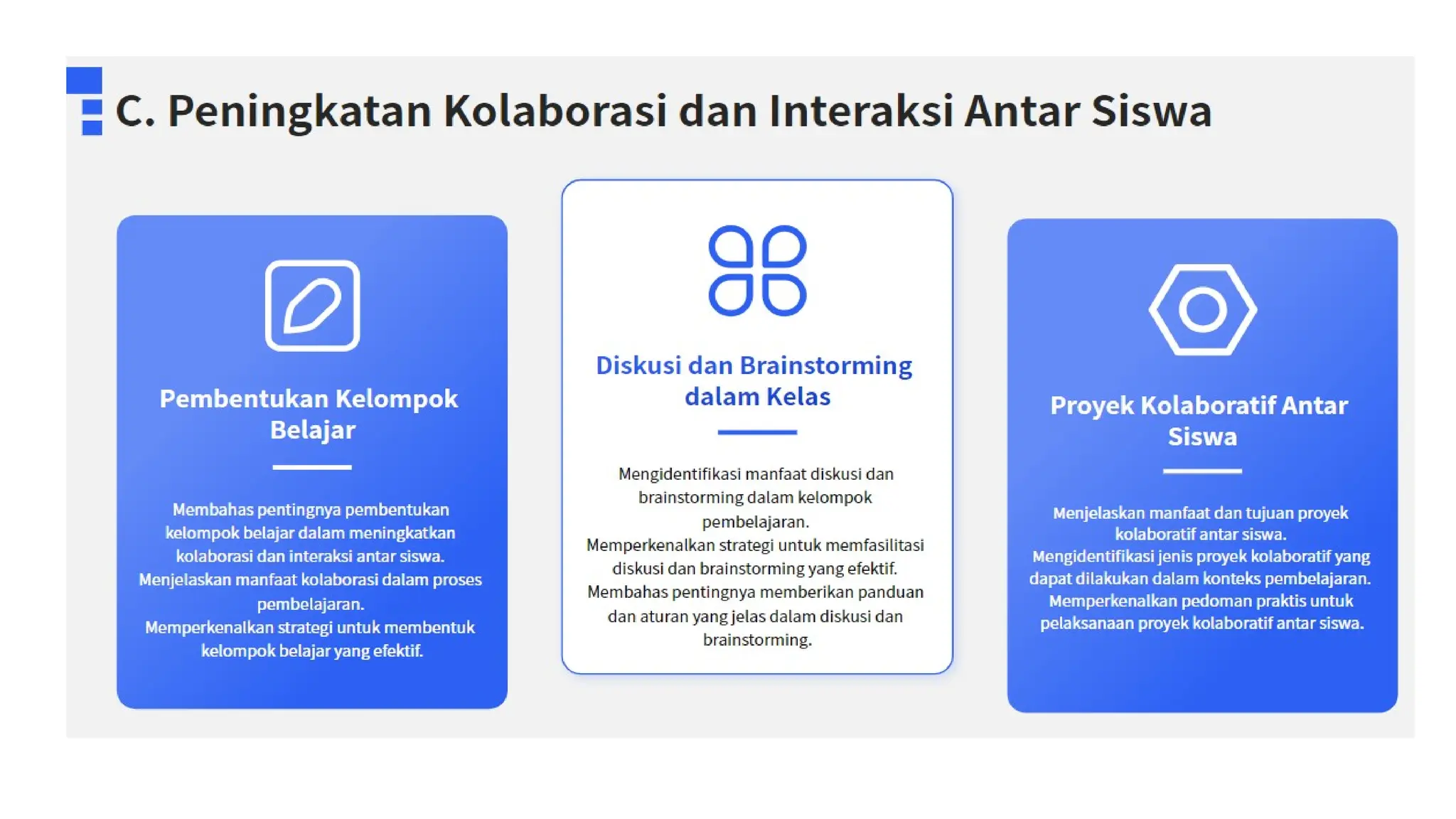 C. Peningkatan Kolaborasi dan Interaksi Antar Siswa

Pembentukan Kelompok Belajar

Membahas pentingnya pembentukan kelompok belajar dalam meningkatkan kolaborasi dan interaksi antar siswa.
Menjelaskan manfaat kolaborasi dalam proses pembelajaran.
Memperkenalkan strategi untuk membentuk kelompok belajar yang efektif.

Diskusi dan Brainstorming dalam Kelas

Mengidentifikasi manfaat diskusi dan brainstorming dalam kelompok pembelajaran.
Memperkenalkan strategi untuk memfasilitasi diskusi dan brainstorming yang efektif.
Membahas pentingnya memberikan panduan dan aturan yang jelas dalam diskusi dan brainstorming.

Proyek Kolaboratif Antar Siswa

Menjelaskan manfaat dan tujuan proyek kolaboratif antar siswa.
Mengidentifikasi jenis proyek kolaboratif yang dapat dilakukan dalam konteks pembelajaran.
Memperkenalkan pedoman praktis untuk pelaksanaan proyek kolaboratif antar siswa.